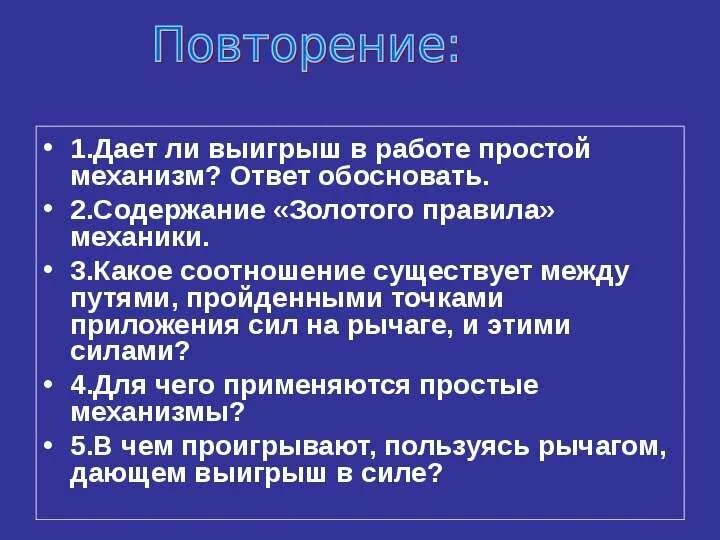 Повторение:

• 1.Дает ли выигрыш в работе простой механизм? Ответ обосновать.

• 2.Содержание «Золотого правила» механики.

• 3.Какое соотношение существует между путями, пройденными точками приложения сил на рычаге, и этими силами?

• 4.Для чего применяются простые механизмы?

• 5.В чем проигрывают, пользуясь рычагом, дающем выигрыш в силе?